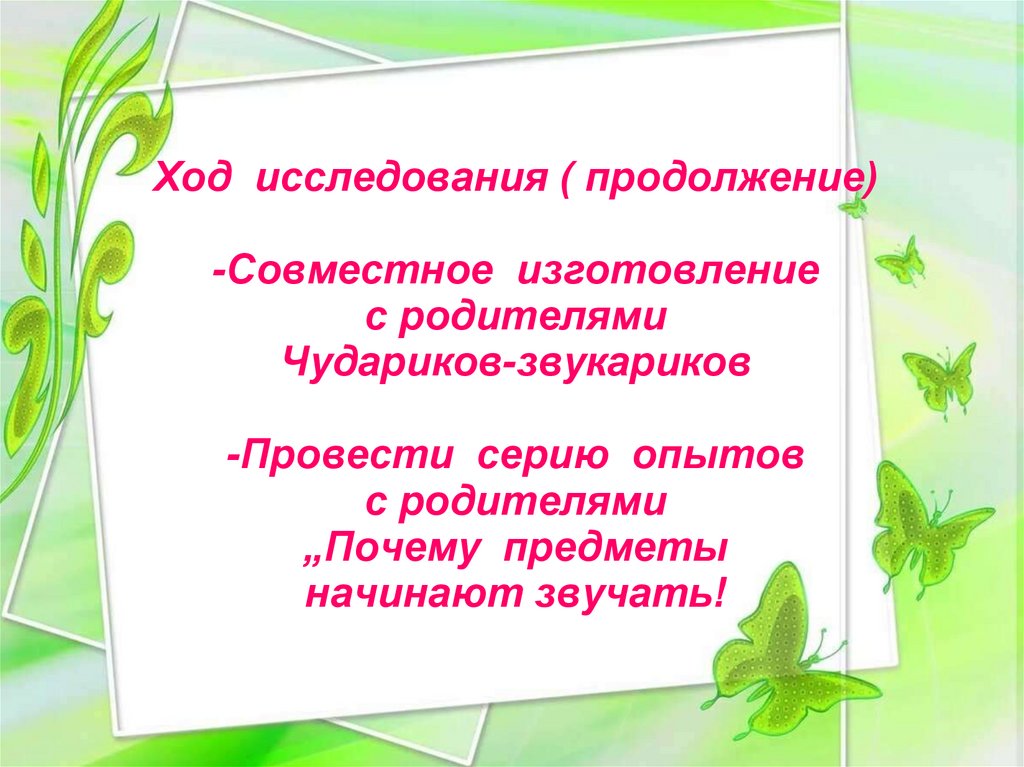 Ход исследования ( продолжение)

-Совместное изготовление с родителями Чудариков-звукариков

-Провести серию опытов с родителями „Почему предметы начинают звучать!